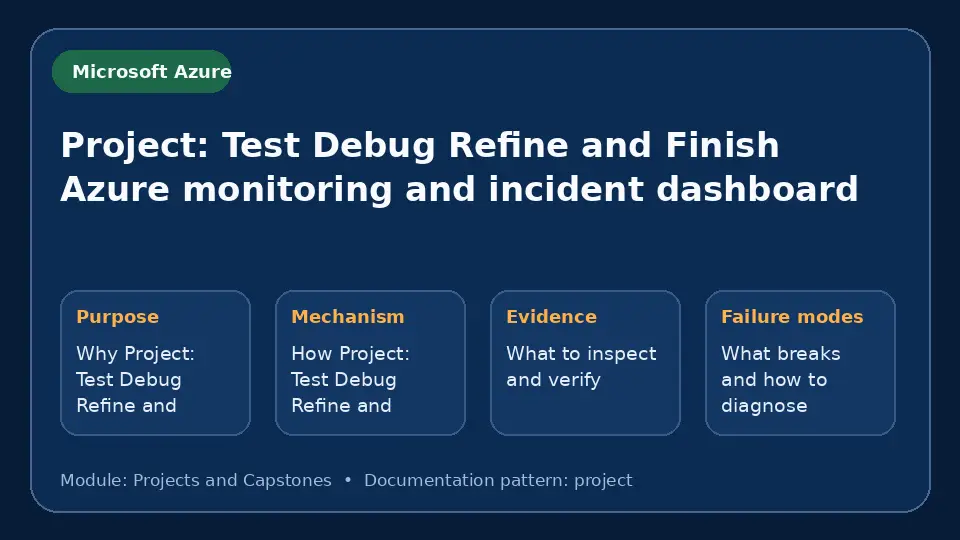 Microsoft Azure

Project: Test Debug Refine and Finish Azure monitoring and incident dashboard

Purpose

Why Project: Test Debug Refine and

Mechanism

How Project: Test Debug Refine and

Evidence

What to inspect and verify

Failure modes

What breaks and how to diagnose

Module: Projects and Capstones • Documentation pattern: project